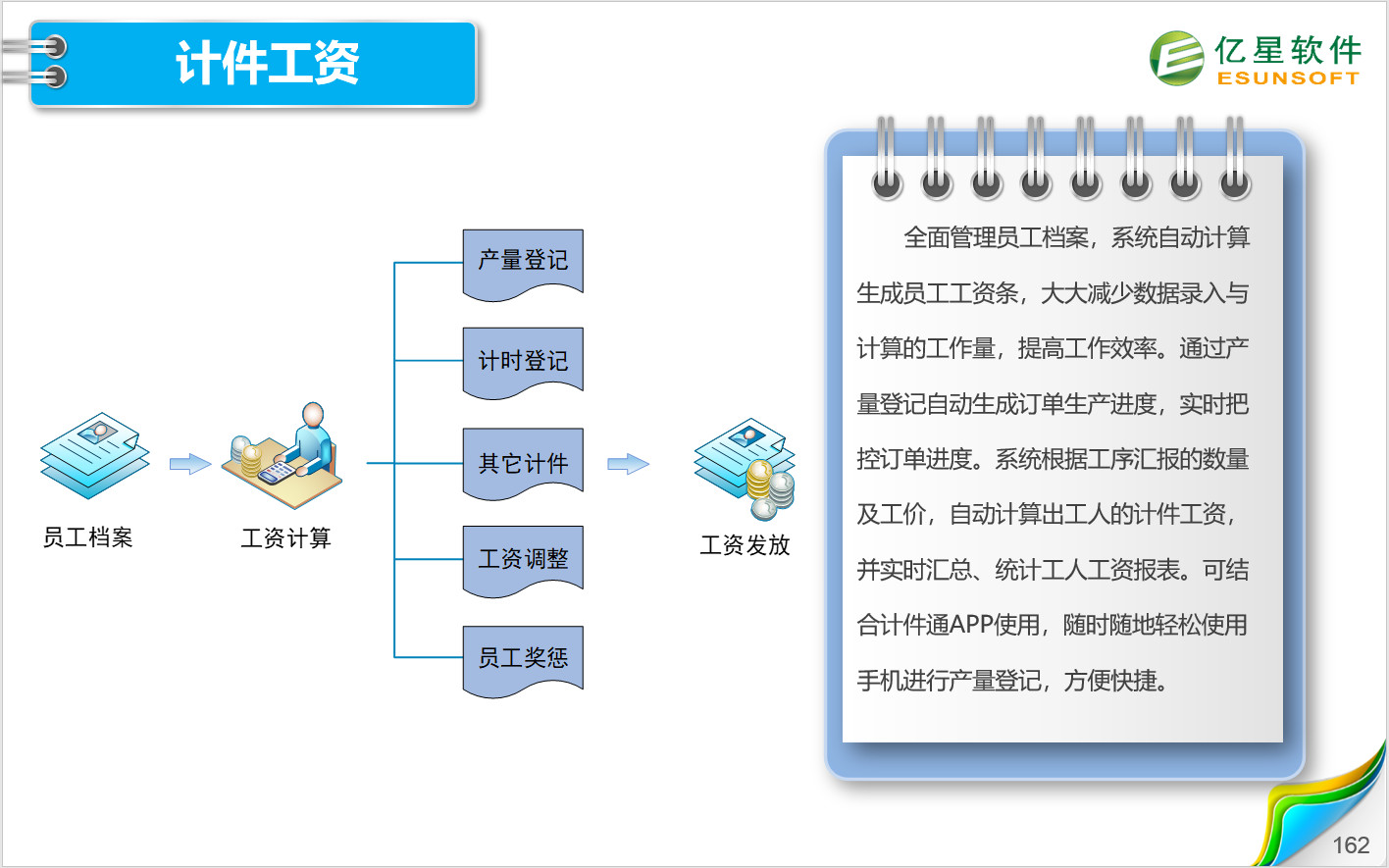 计件工资

亿星软件
ESUNSOFT

员工档案

工资计算

产量登记

计时登记

其它计件

工资调整

员工奖惩

工资发放

全面管理员工档案，系统自动计算生成员工工资条，大大减少数据录入与计算的工作量，提高工作效率。通过产量登记自动生成订单生产进度，实时把控订单进度。系统根据工序汇报的数量及工价，自动计算出工人的计件工资，并实时汇总、统计工人工资报表。可结合计件通APP使用，随时随地轻松使用手机进行产量登记，方便快捷。

162